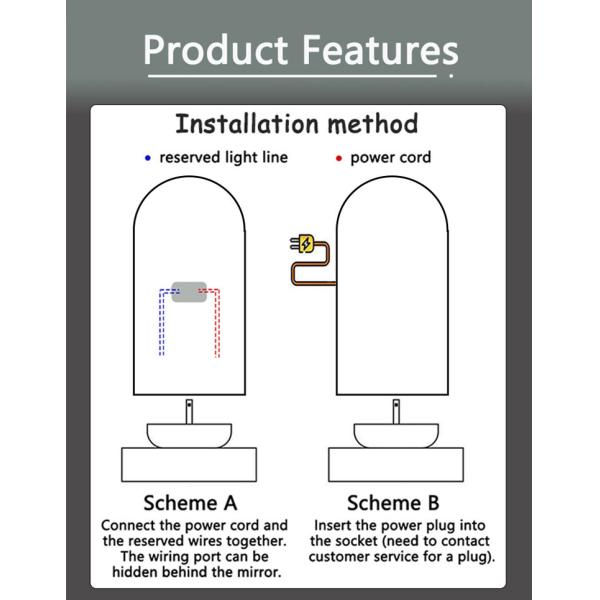 Product Features

Installation method

• reserved light line • power cord

Scheme A
Connect the power cord and the reserved wires together. The wiring port can be hidden behind the mirror.

Scheme B
Insert the power plug into the socket (need to contact customer service for a plug).